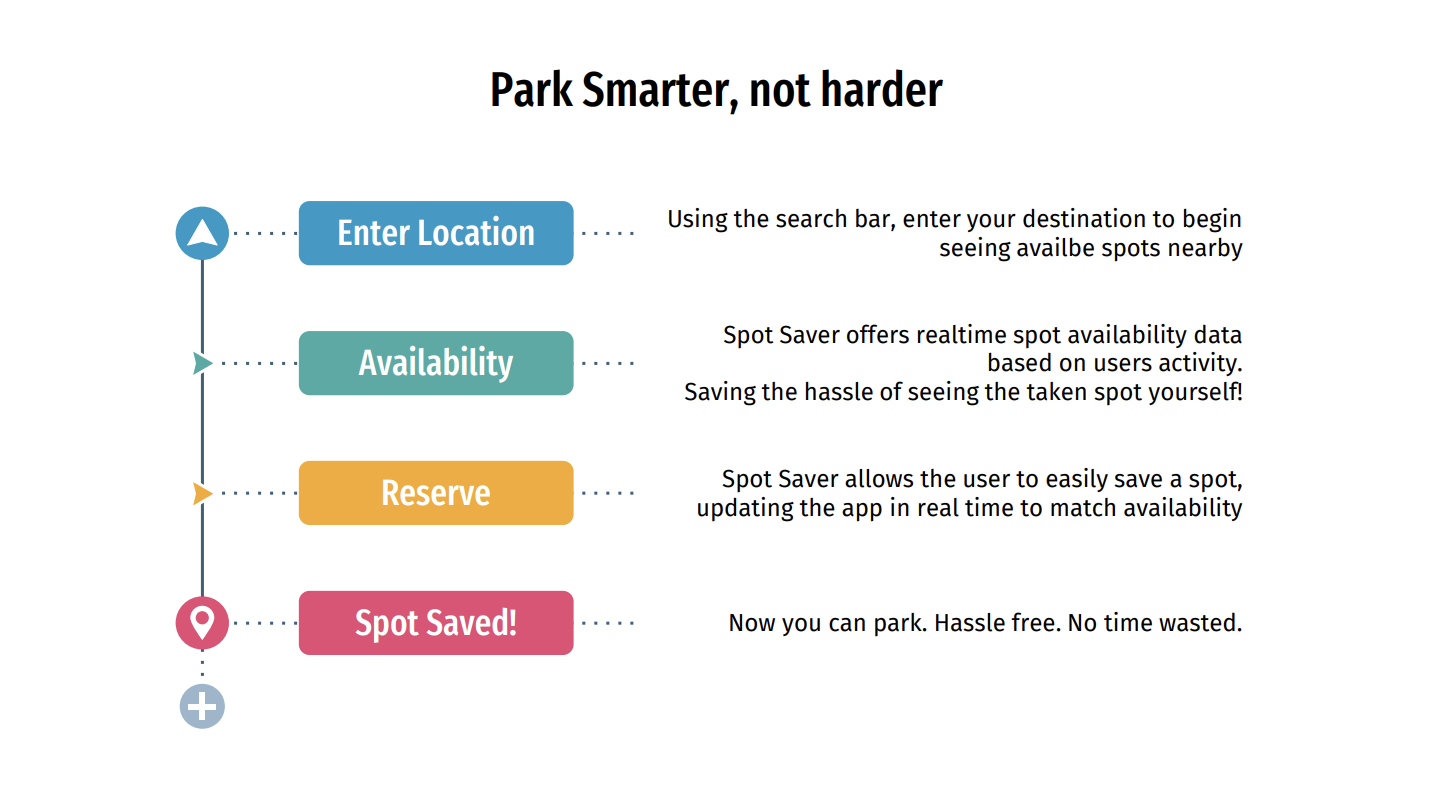 Park Smarter, not harder

Enter Location

Using the search bar, enter your destination to begin seeing availbe spots nearby

Availability

Spot Saver offers realtime spot availability data based on users activity.
Saving the hassle of seeing the taken spot yourself!

Reserve

Spot Saver allows the user to easily save a spot, updating the app in real time to match availability

Spot Saved!

Now you can park. Hassle free. No time wasted.